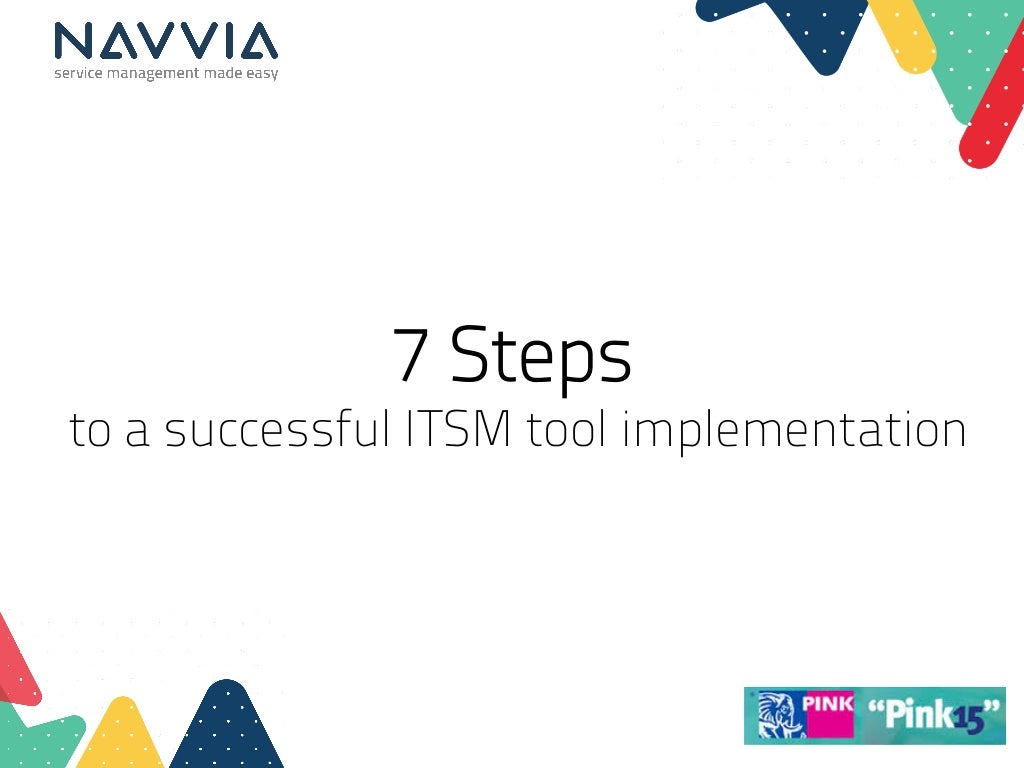 NAVVIA
service management made easy

7 Steps
to a successful ITSM tool implementation

PINK "Pink15"